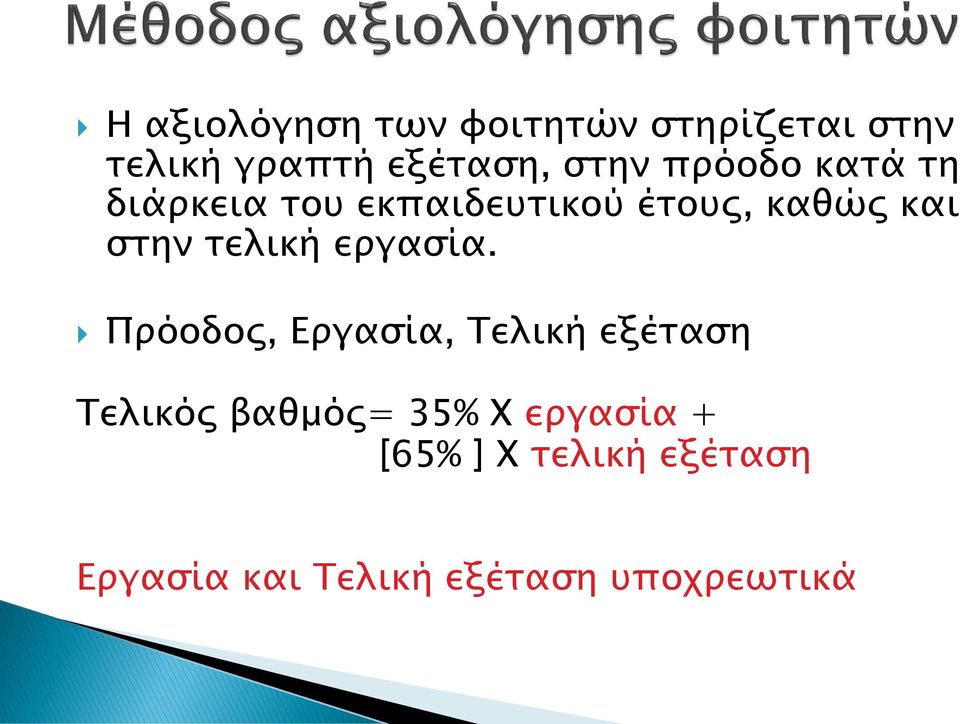 Μέθοδος αξιολόγησης φοιτητών

Η αξιολόγηση των φοιτητών στηρίζεται στην τελική γραπτή εξέταση, στην πρόοδο κατά τη διάρκεια του εκπαιδευτικού έτους, καθώς και στην τελική εργασία.

Πρόοδος, Εργασία, Τελική εξέταση

Τελικός βαθμός= 35% Χ εργασία + [65% ] Χ τελική εξέταση

Εργασία και Τελική εξέταση υποχρεωτικά